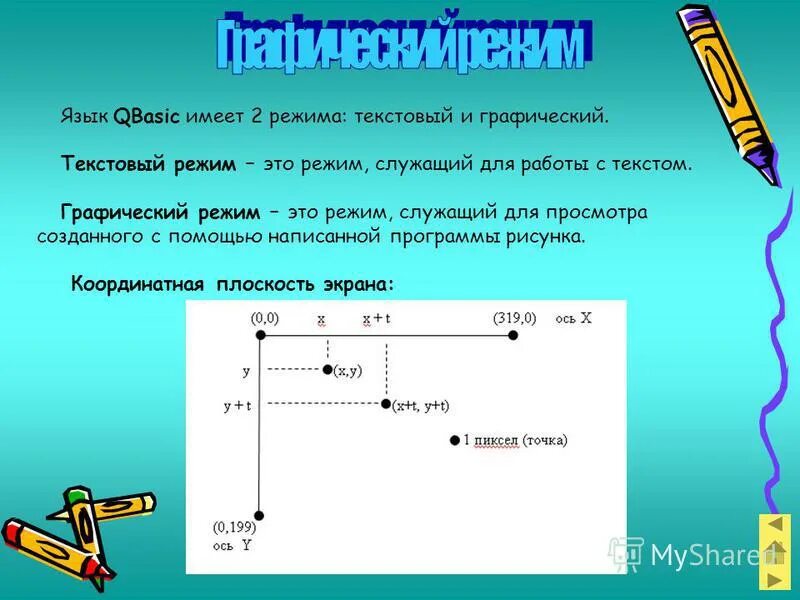 Графический режим

Язык QBasic имеет 2 режима: текстовый и графический.

Текстовый режим – это режим, служащий для работы с текстом.

Графический режим – это режим, служащий для просмотра созданного с помощью написанной программы рисунка.

Координатная плоскость экрана:

(0,0) x x + t (319,0) ось X

y (x,y)

y + t (x+t, y+t)

1 пиксел (точка)

(0,199)
ось Y

MyShared